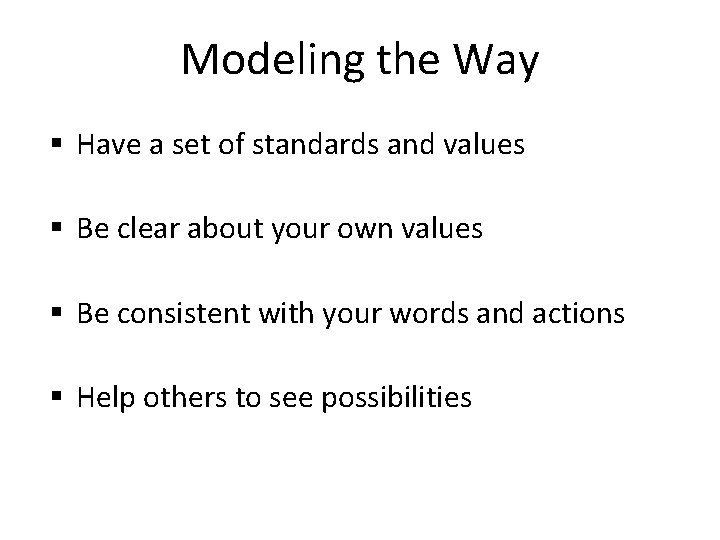 Modeling the Way

▪ Have a set of standards and values

▪ Be clear about your own values

▪ Be consistent with your words and actions

▪ Help others to see possibilities